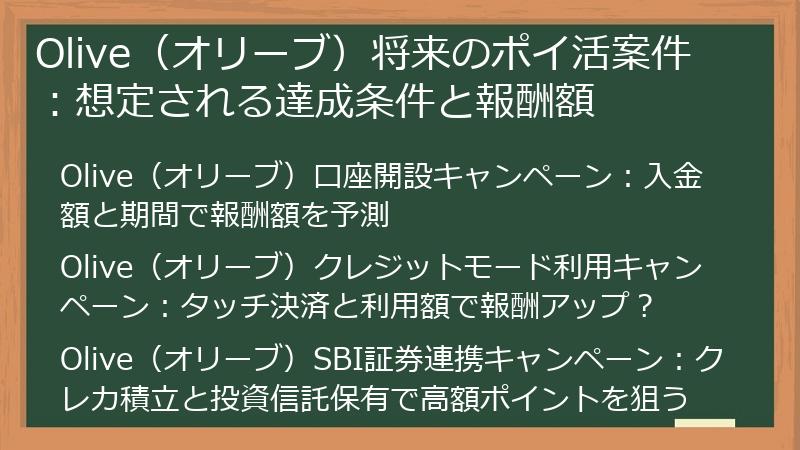 Olive（オリーブ）将来のポイ活案件：想定される達成条件と報酬額

Olive（オリーブ）口座開設キャンペーン：入金額と期間で報酬額を予測

Olive（オリーブ）クレジットモード利用キャンペーン：タッチ決済と利用額で報酬アップ？

Olive（オリーブ）SBI証券連携キャンペーン：クレカ積立と投資信託保有で高額ポイントを狙う